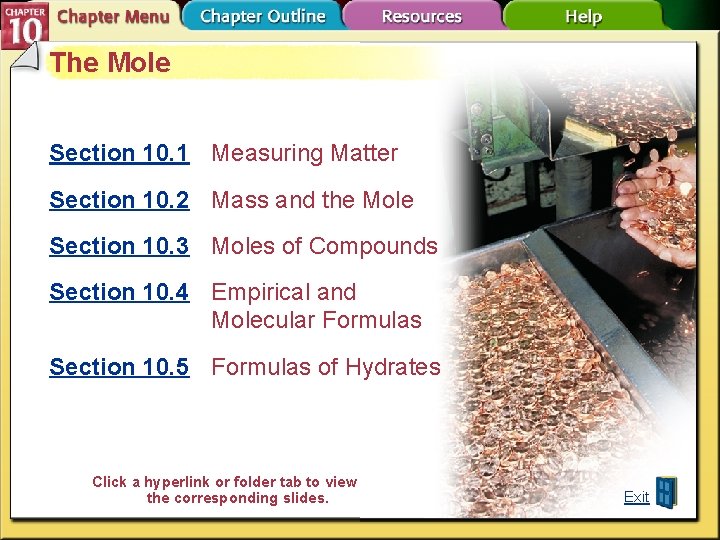 CHAPTER 10 Chapter Menu Chapter Outline Resources Help

The Mole

Section 10.1 Measuring Matter

Section 10.2 Mass and the Mole

Section 10.3 Moles of Compounds

Section 10.4 Empirical and Molecular Formulas

Section 10.5 Formulas of Hydrates

Click a hyperlink or folder tab to view the corresponding slides.

Exit